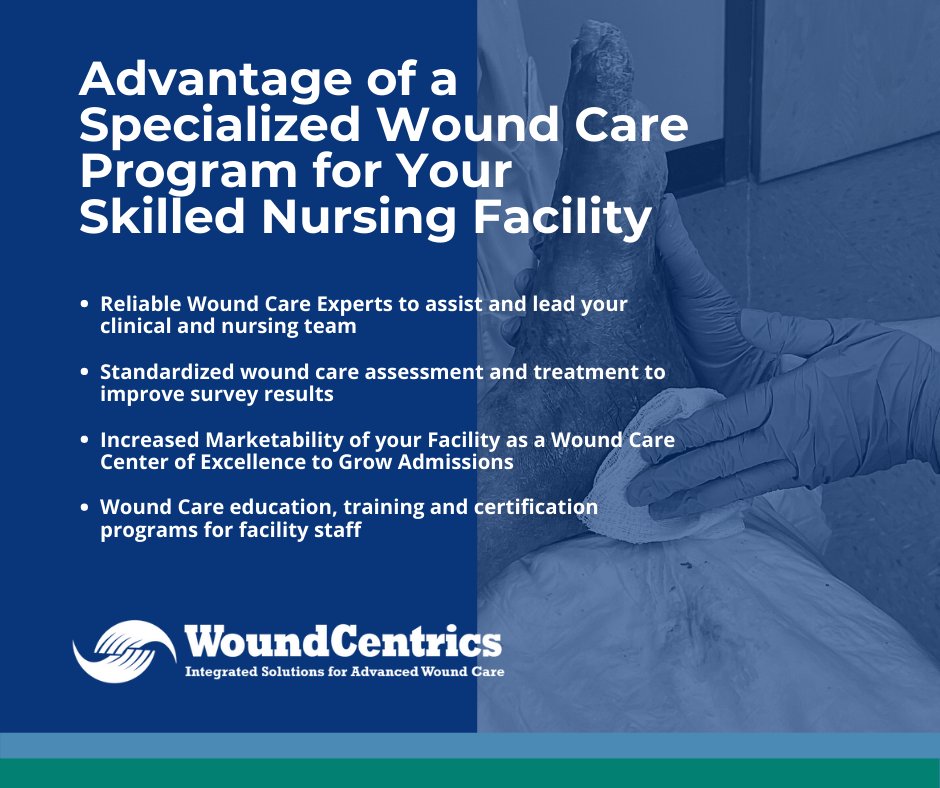 Advantage of a Specialized Wound Care Program for Your Skilled Nursing Facility

• Reliable Wound Care Experts to assist and lead your clinical and nursing team

• Standardized wound care assessment and treatment to improve survey results

• Increased Marketability of your Facility as a Wound Care Center of Excellence to Grow Admissions

• Wound Care education, training and certification programs for facility staff

WoundCentrics
Integrated Solutions for Advanced Wound Care